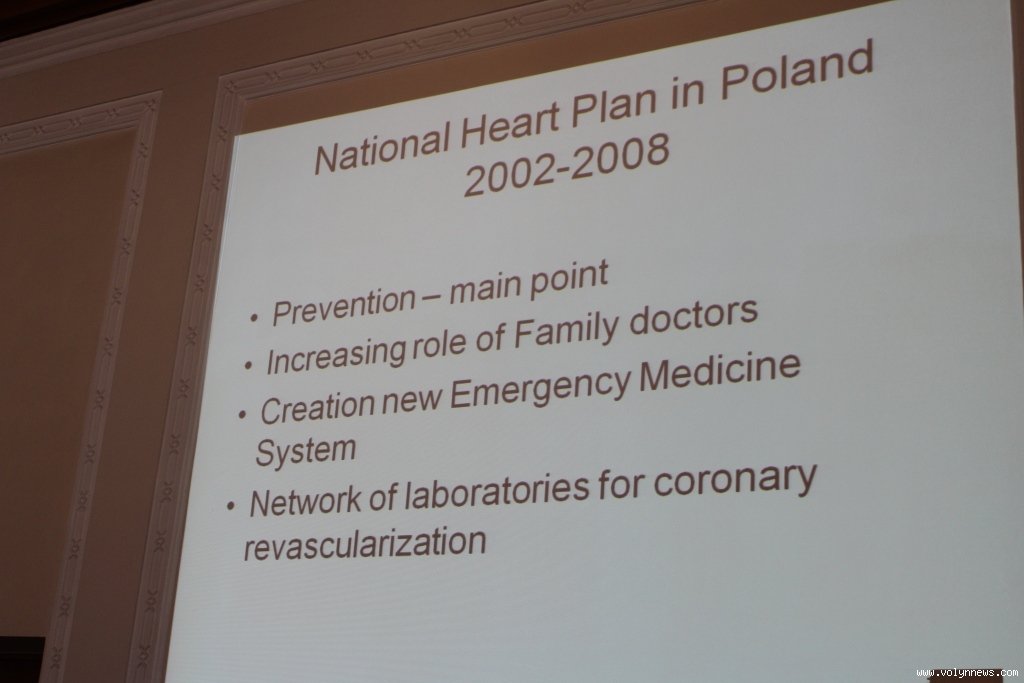 National Heart Plan in Poland
2002-2008

• Prevention – main point
• Increasing role of Family doctors
• Creation new Emergency Medicine System
• Network of laboratories for coronary revascularization

www.volynnews.com